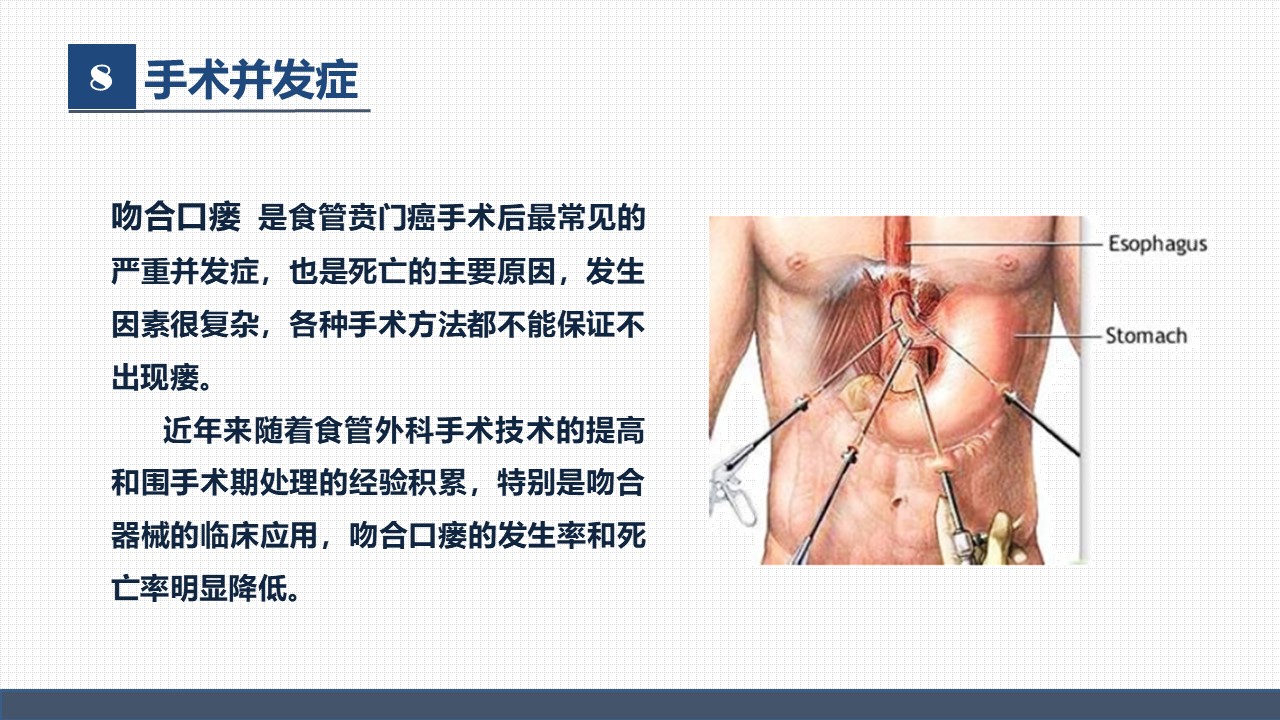 8 手术并发症

吻合口瘘 是食管贲门癌手术后最常见的严重并发症，也是死亡的主要原因，发生因素很复杂，各种手术方法都不能保证不出现瘘。

近年来随着食管外科手术技术的提高和围手术期处理的经验积累，特别是吻合器械的临床应用，吻合口瘘的发生率和死亡率明显降低。

Esophagus

Stomach